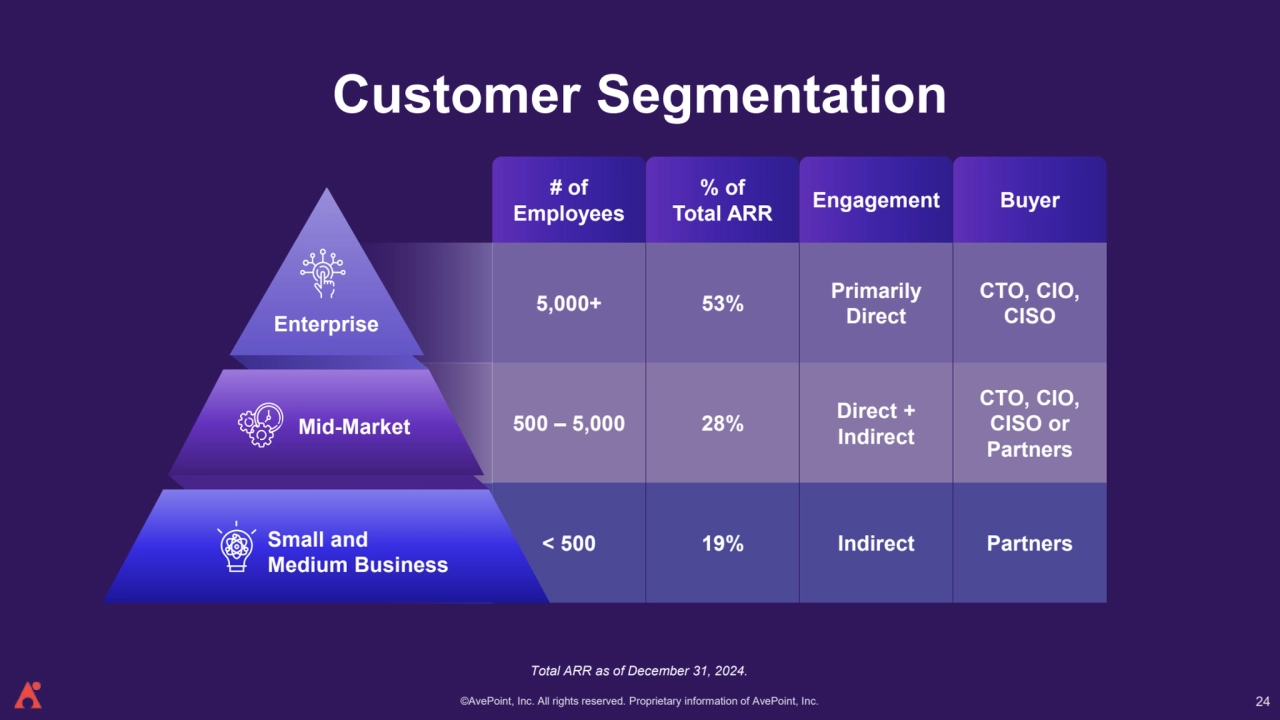 Customer Segmentation

| | # of Employees | % of Total ARR | Engagement | Buyer |
|---|---|---|---|---|
| Enterprise | 5,000+ | 53% | Primarily Direct | CTO, CIO, CISO |
| Mid-Market | 500 – 5,000 | 28% | Direct + Indirect | CTO, CIO, CISO or Partners |
| Small and Medium Business | < 500 | 19% | Indirect | Partners |

Total ARR as of December 31, 2024.

©AvePoint, Inc. All rights reserved. Proprietary information of AvePoint, Inc.

24